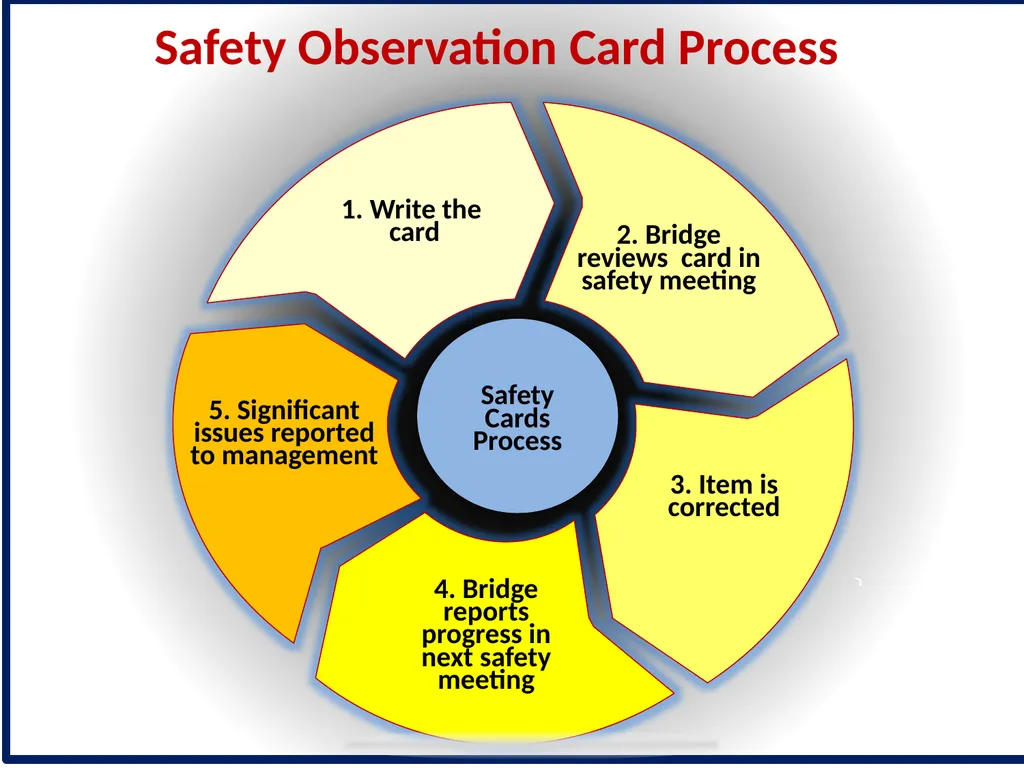 Safety Observation Card Process

1. Write the card

2. Bridge reviews card in safety meeting

3. Item is corrected

4. Bridge reports progress in next safety meeting

5. Significant issues reported to management

Safety Cards Process